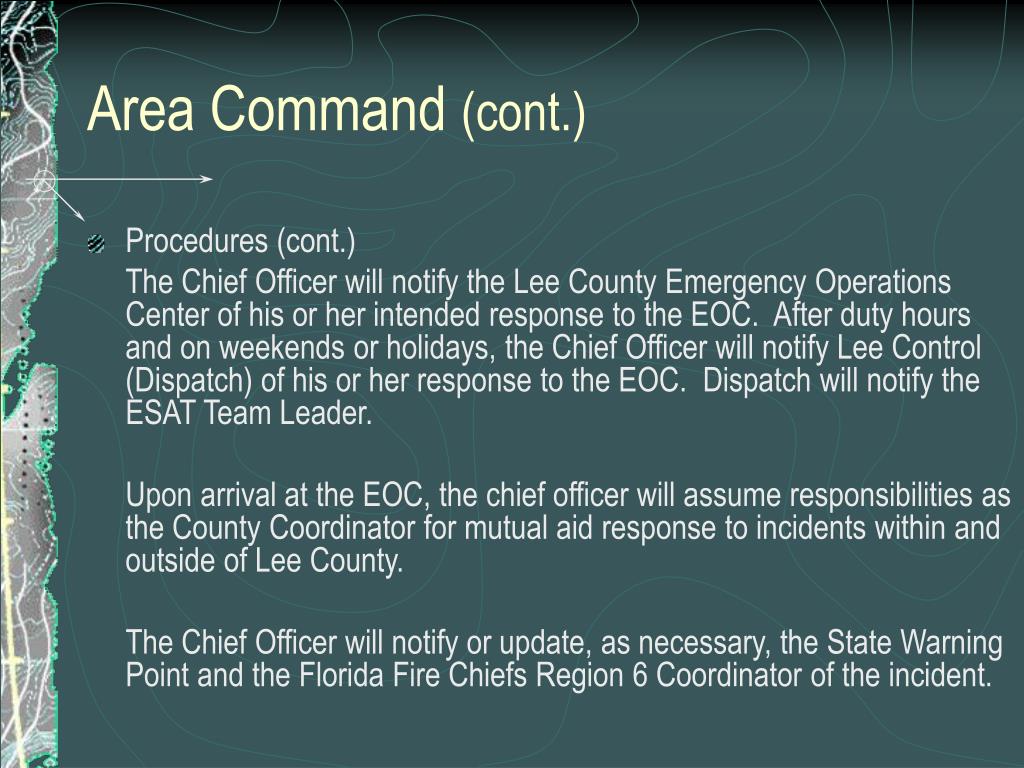 Area Command (cont.)

Procedures (cont.)

The Chief Officer will notify the Lee County Emergency Operations Center of his or her intended response to the EOC. After duty hours and on weekends or holidays, the Chief Officer will notify Lee Control (Dispatch) of his or her response to the EOC. Dispatch will notify the ESAT Team Leader.

Upon arrival at the EOC, the chief officer will assume responsibilities as the County Coordinator for mutual aid response to incidents within and outside of Lee County.

The Chief Officer will notify or update, as necessary, the State Warning Point and the Florida Fire Chiefs Region 6 Coordinator of the incident.